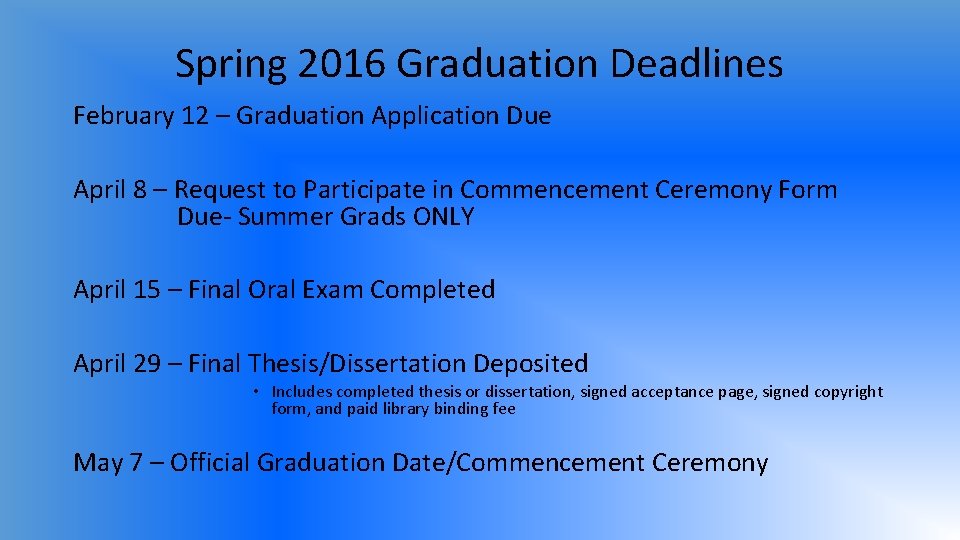 Spring 2016 Graduation Deadlines

February 12 – Graduation Application Due

April 8 – Request to Participate in Commencement Ceremony Form Due- Summer Grads ONLY

April 15 – Final Oral Exam Completed

April 29 – Final Thesis/Dissertation Deposited

• Includes completed thesis or dissertation, signed acceptance page, signed copyright form, and paid library binding fee

May 7 – Official Graduation Date/Commencement Ceremony